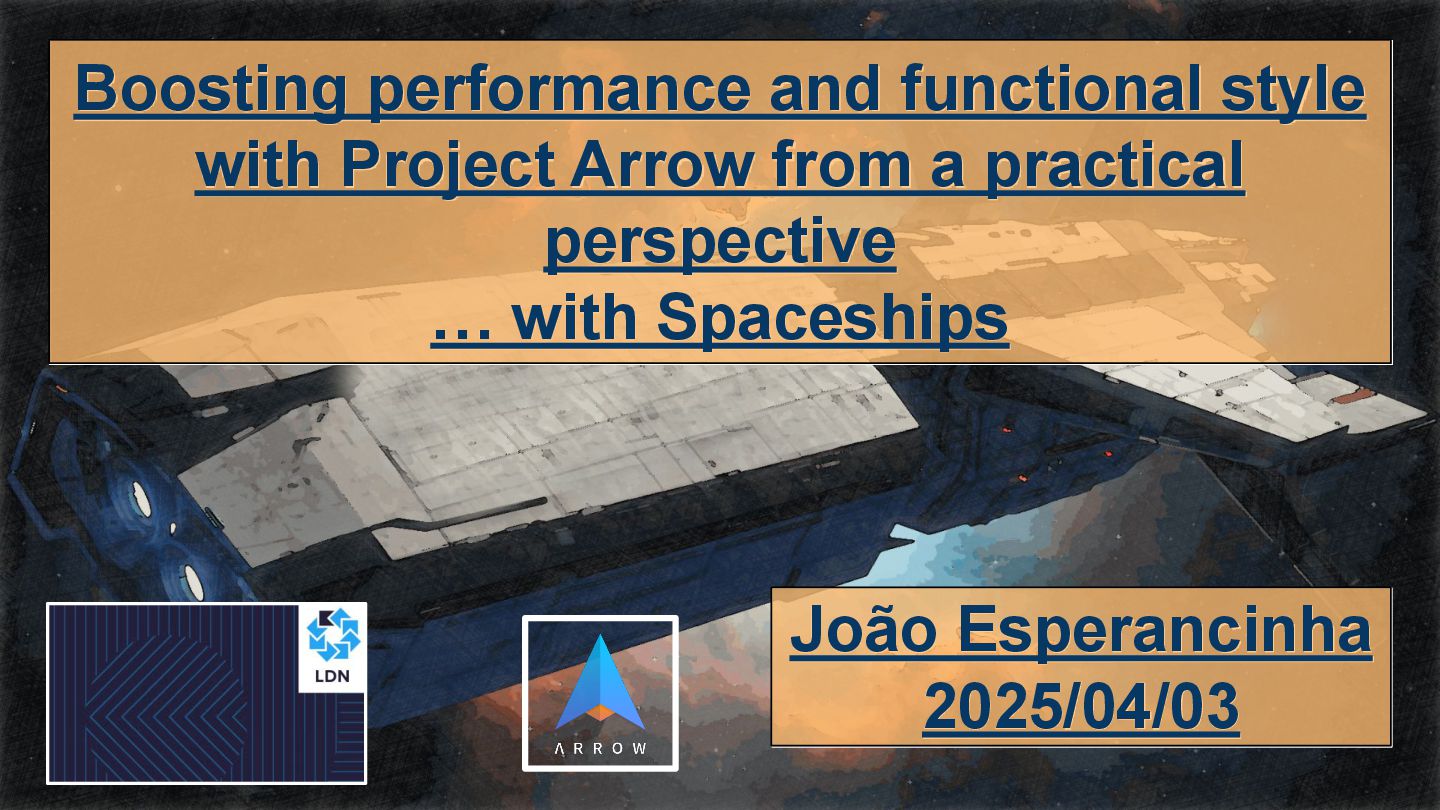 Boosting performance and functional style with Project Arrow from a practical perspective
… with Spaceships

LDN

ARROW

João Esperancinha
2025/04/03